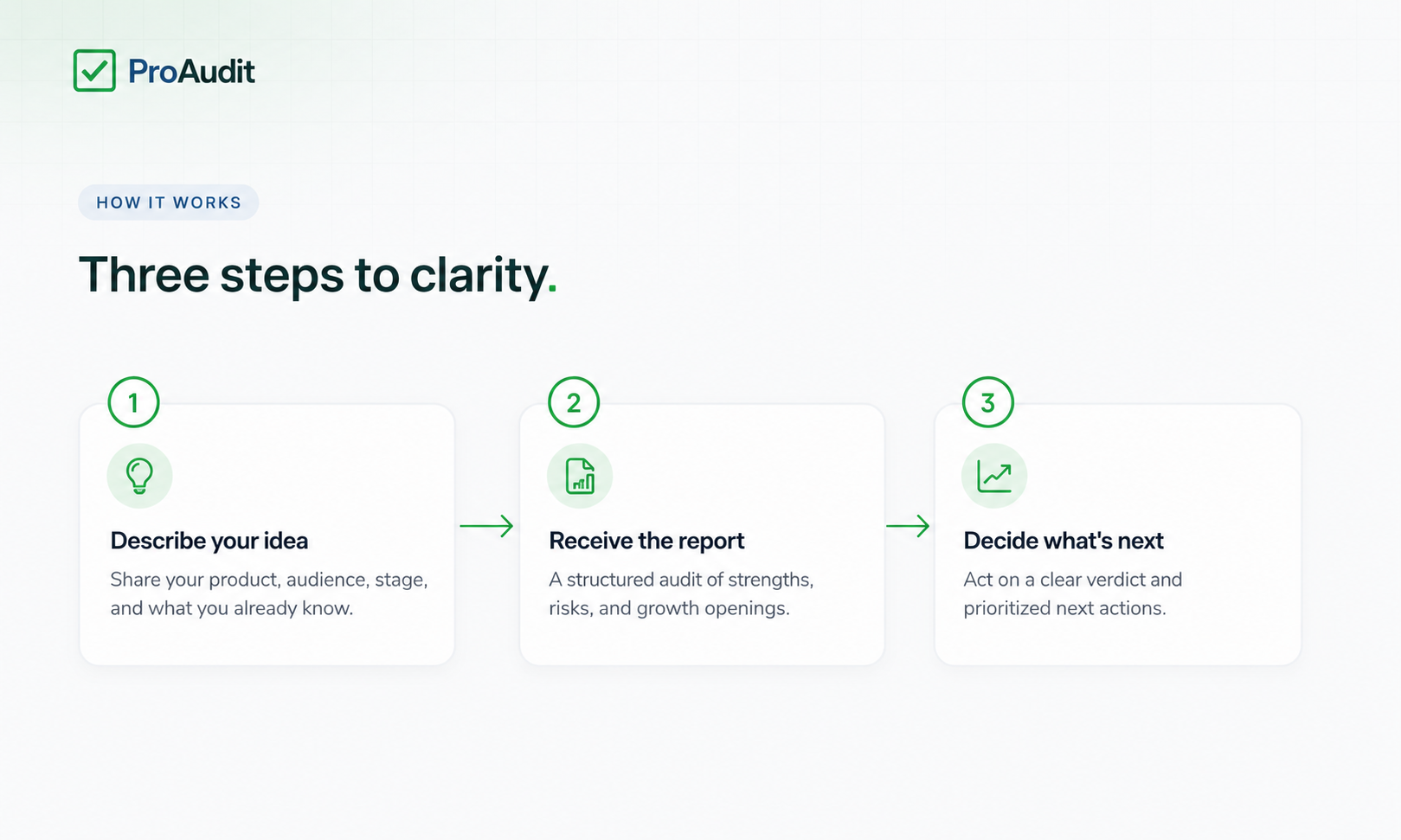 ProAudit

HOW IT WORKS

Three steps to clarity.

1

Describe your idea

Share your product, audience, stage, and what you already know.

2

Receive the report

A structured audit of strengths, risks, and growth openings.

3

Decide what's next

Act on a clear verdict and prioritized next actions.